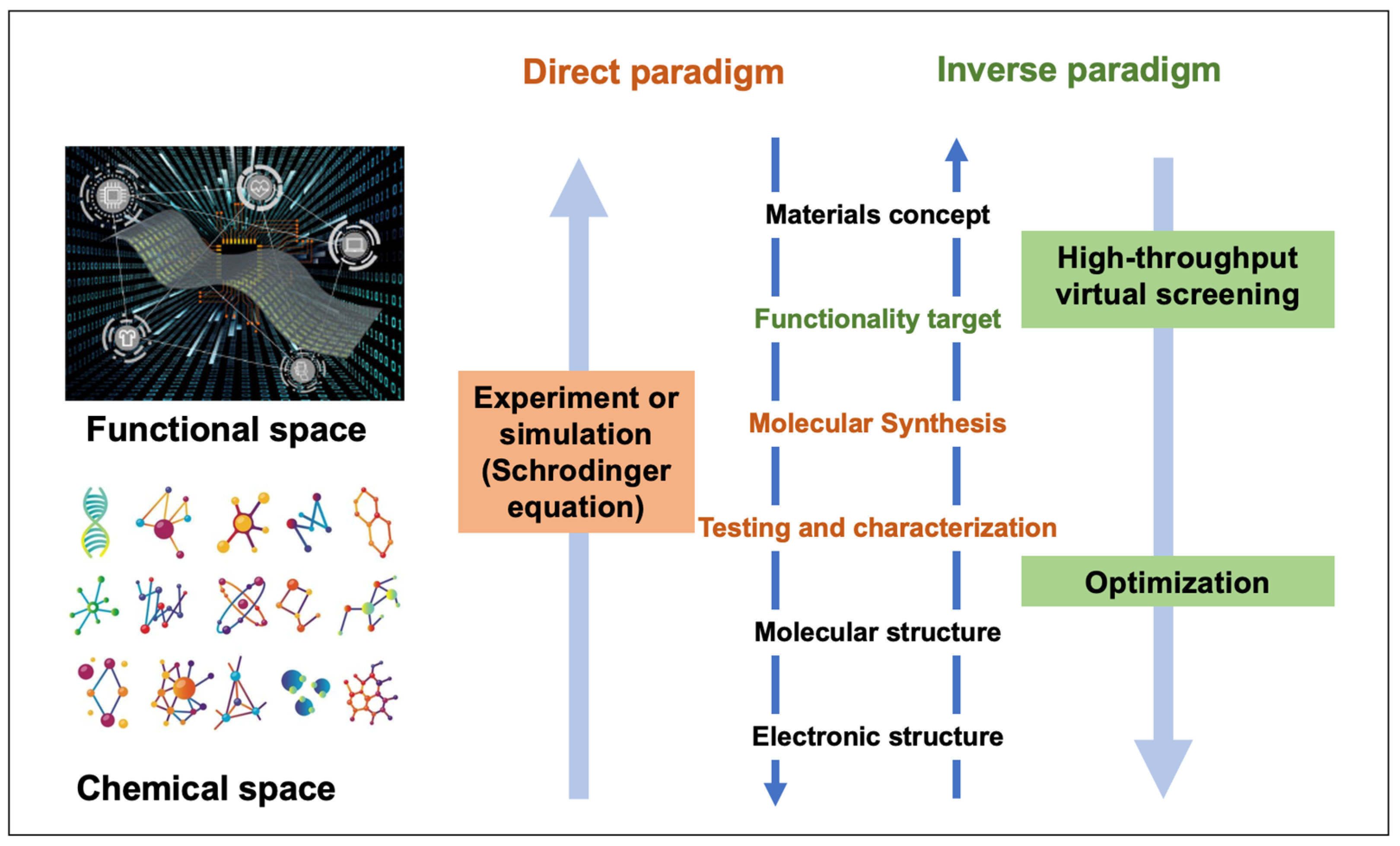 Direct paradigm

Inverse paradigm

Functional space

Chemical space

Experiment or simulation (Schrodinger equation)

Materials concept

Functionality target

Molecular Synthesis

Testing and characterization

Molecular structure

Electronic structure

High-throughput virtual screening

Optimization